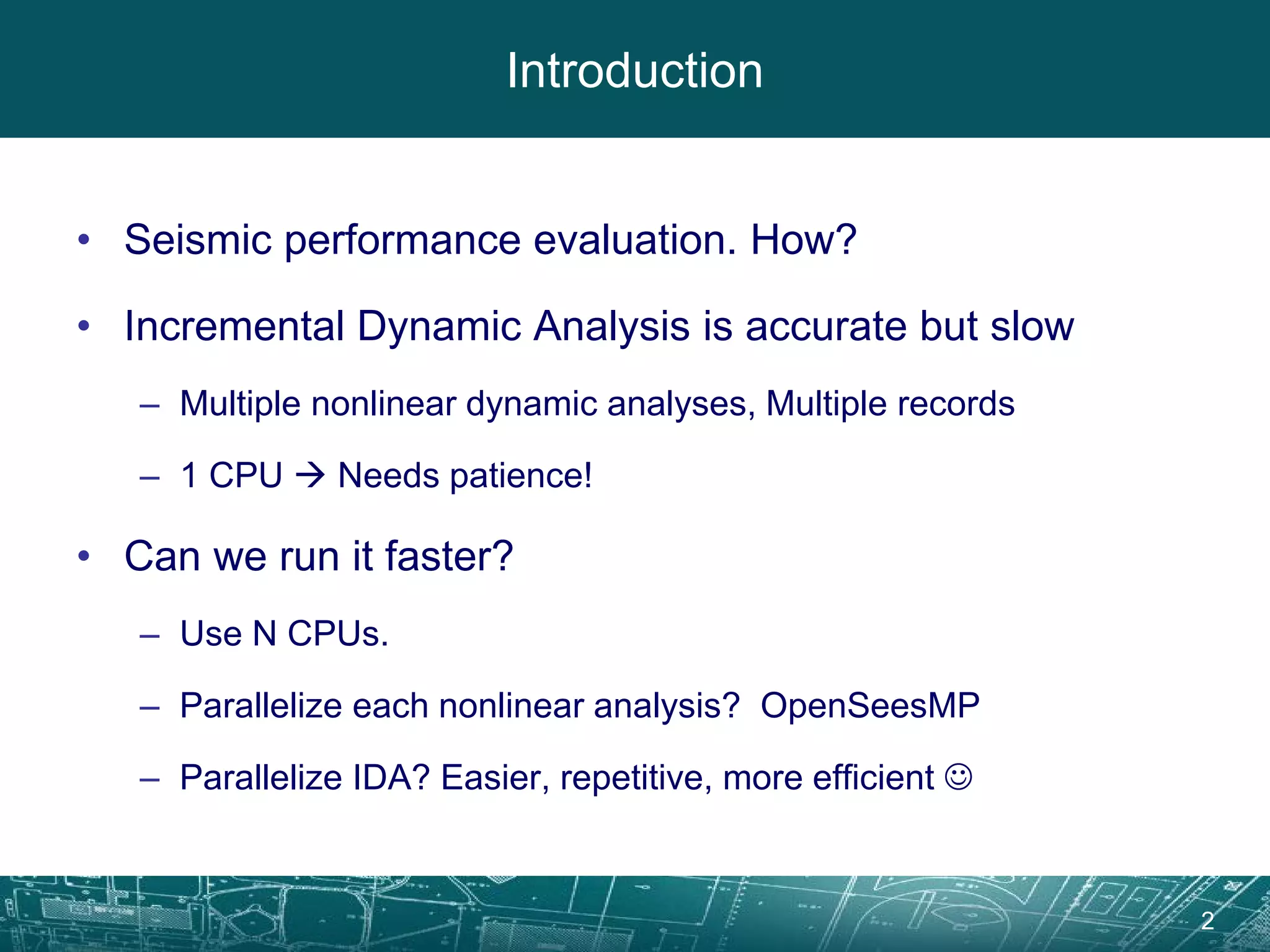 Introduction

• Seismic performance evaluation. How?

• Incremental Dynamic Analysis is accurate but slow

– Multiple nonlinear dynamic analyses, Multiple records

– 1 CPU → Needs patience!

• Can we run it faster?

– Use N CPUs.

– Parallelize each nonlinear analysis? OpenSeesMP

– Parallelize IDA? Easier, repetitive, more efficient ☺

2